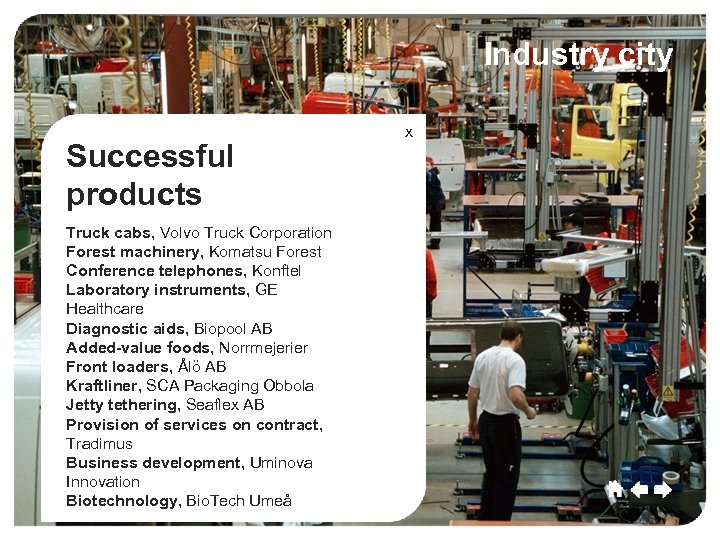 Industry city

x

Successful products

Truck cabs, Volvo Truck Corporation
Forest machinery, Komatsu Forest
Conference telephones, Konftel
Laboratory instruments, GE Healthcare
Diagnostic aids, Biopool AB
Added-value foods, Norrmejerier
Front loaders, Ålö AB
Kraftliner, SCA Packaging Obbola
Jetty tethering, Seaflex AB
Provision of services on contract, Tradimus
Business development, Uminova Innovation
Biotechnology, BioTech Umeå